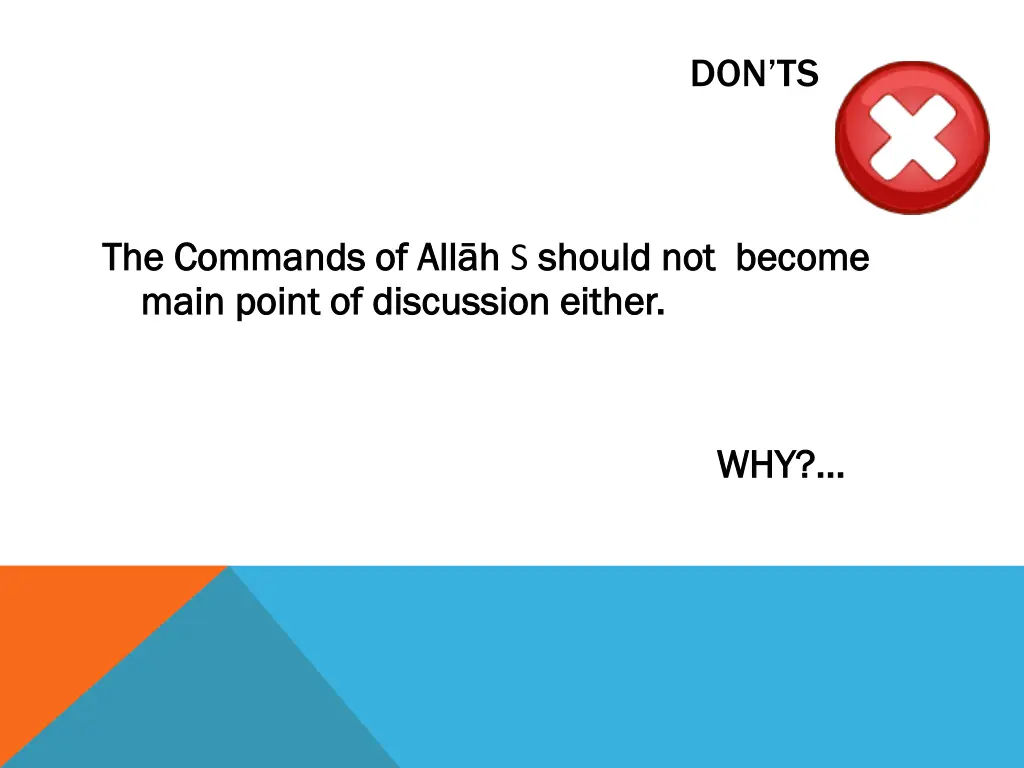 DON'TS

The Commands of Allāh S should not become main point of discussion either.

WHY?...